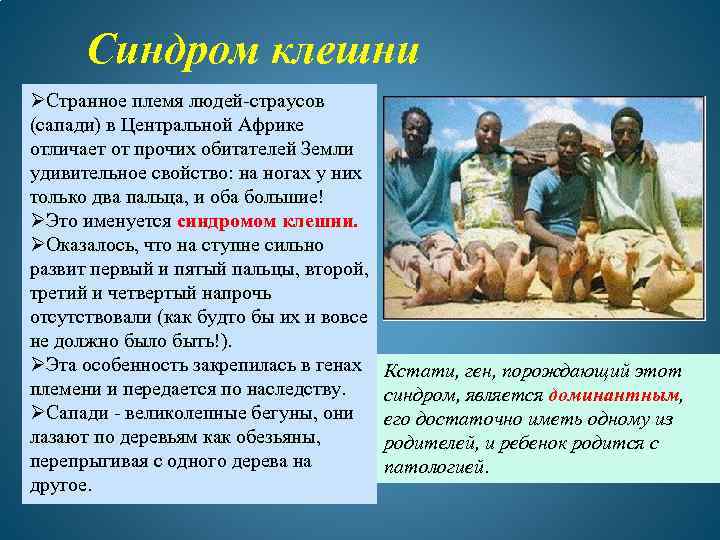 Синдром клешни

➢Странное племя людей-страусов (сапади) в Центральной Африке отличает от прочих обитателей Земли удивительное свойство: на ногах у них только два пальца, и оба большие!
➢Это именуется синдромом клешни.
➢Оказалось, что на ступне сильно развит первый и пятый пальцы, второй, третий и четвертый напрочь отсутствовали (как будто бы их и вовсе не должно было быть!).
➢Эта особенность закрепилась в генах племени и передается по наследству.
➢Сапади - великолепные бегуны, они лазают по деревьям как обезьяны, перепрыгивая с одного дерева на другое.

Кстати, ген, порождающий этот синдром, является доминантным, его достаточно иметь одному из родителей, и ребенок родится с патологией.